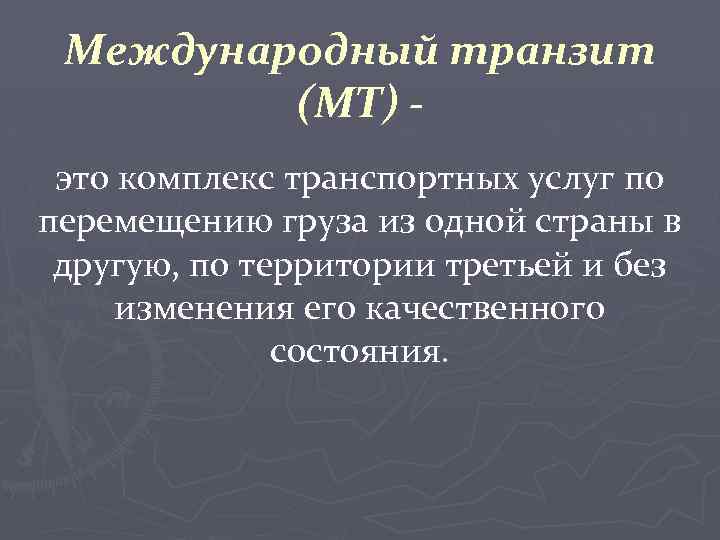 Международный транзит (МТ) -

это комплекс транспортных услуг по перемещению груза из одной страны в другую, по территории третьей и без изменения его качественного состояния.